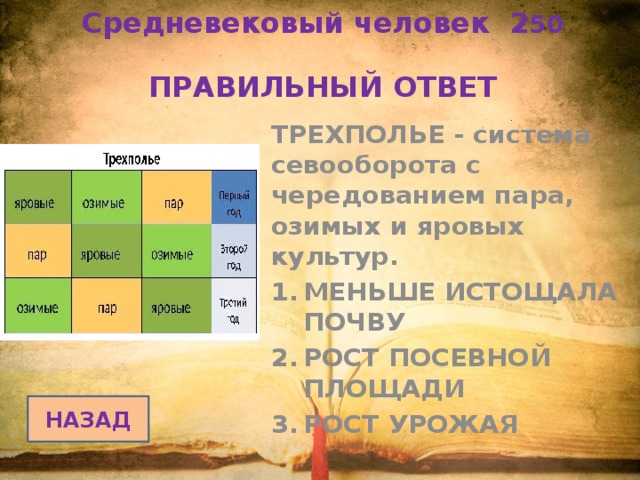 Средневековый человек 250

ПРАВИЛЬНЫЙ ОТВЕТ

Трехполье

| яровые | озимые | пар | Первый год |
|---|---|---|---|
| пар | яровые | озимые | Второй год |
| озимые | пар | яровые | Третий год |

ТРЕХПОЛЬЕ - система севооборота с чередованием пара, озимых и яровых культур.

1. МЕНЬШЕ ИСТОЩАЛА ПОЧВУ
2. РОСТ ПОСЕВНОЙ ПЛОЩАДИ
3. РОСТ УРОЖАЯ

НАЗАД